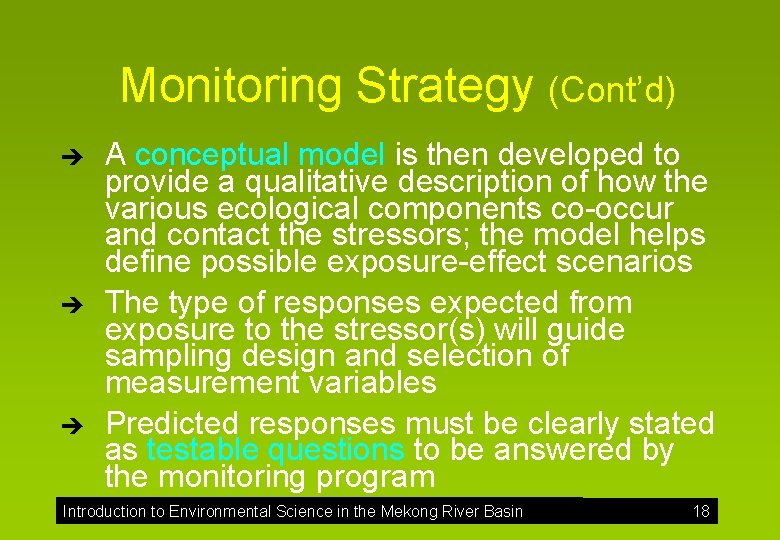 Monitoring Strategy (Cont'd)

➔ A conceptual model is then developed to provide a qualitative description of how the various ecological components co-occur and contact the stressors; the model helps define possible exposure-effect scenarios

➔ The type of responses expected from exposure to the stressor(s) will guide sampling design and selection of measurement variables

➔ Predicted responses must be clearly stated as testable questions to be answered by the monitoring program

Introduction to Environmental Science in the Mekong River Basin 18